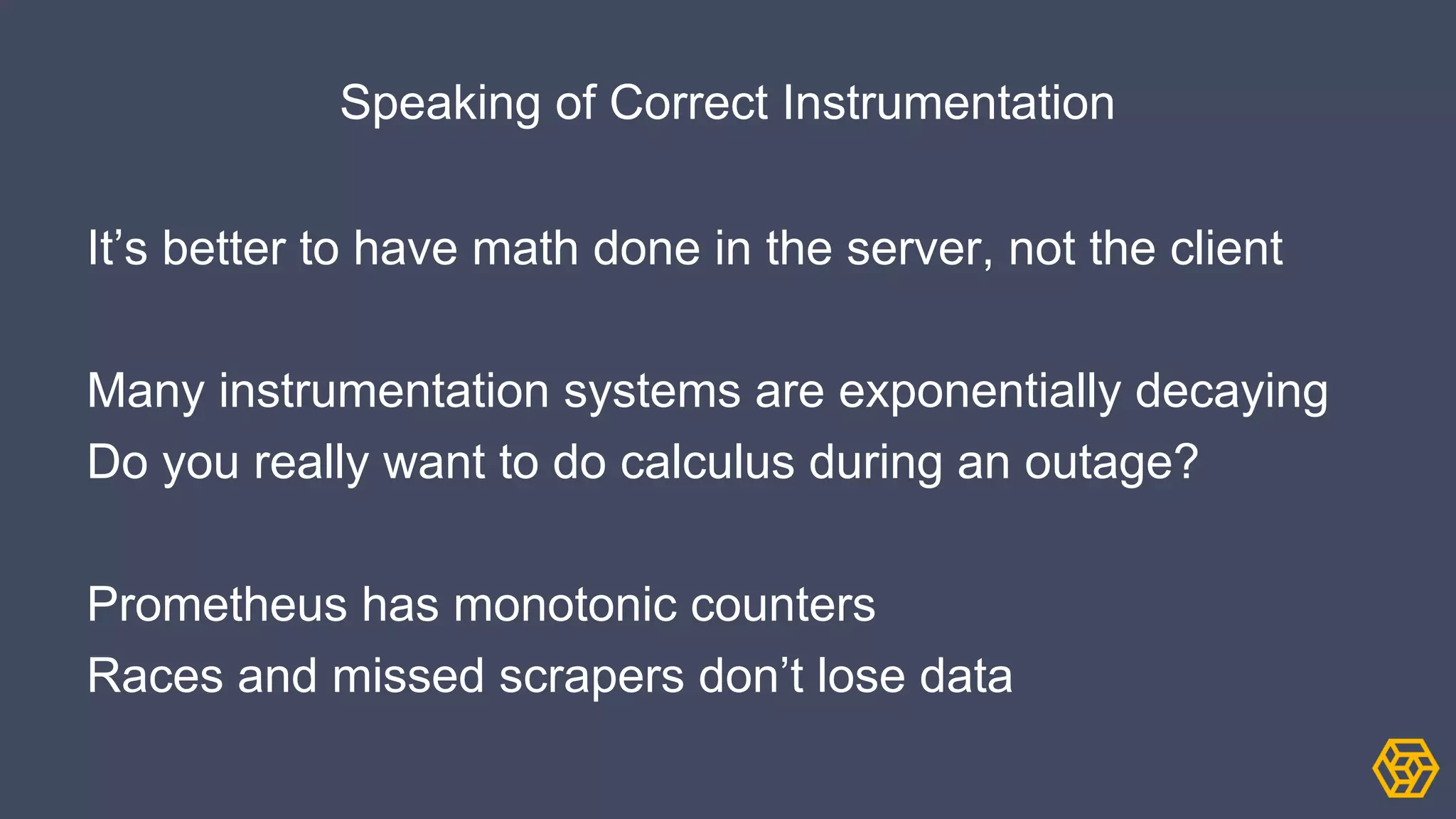 Speaking of Correct Instrumentation

It’s better to have math done in the server, not the client

Many instrumentation systems are exponentially decaying
Do you really want to do calculus during an outage?

Prometheus has monotonic counters
Races and missed scrapers don’t lose data